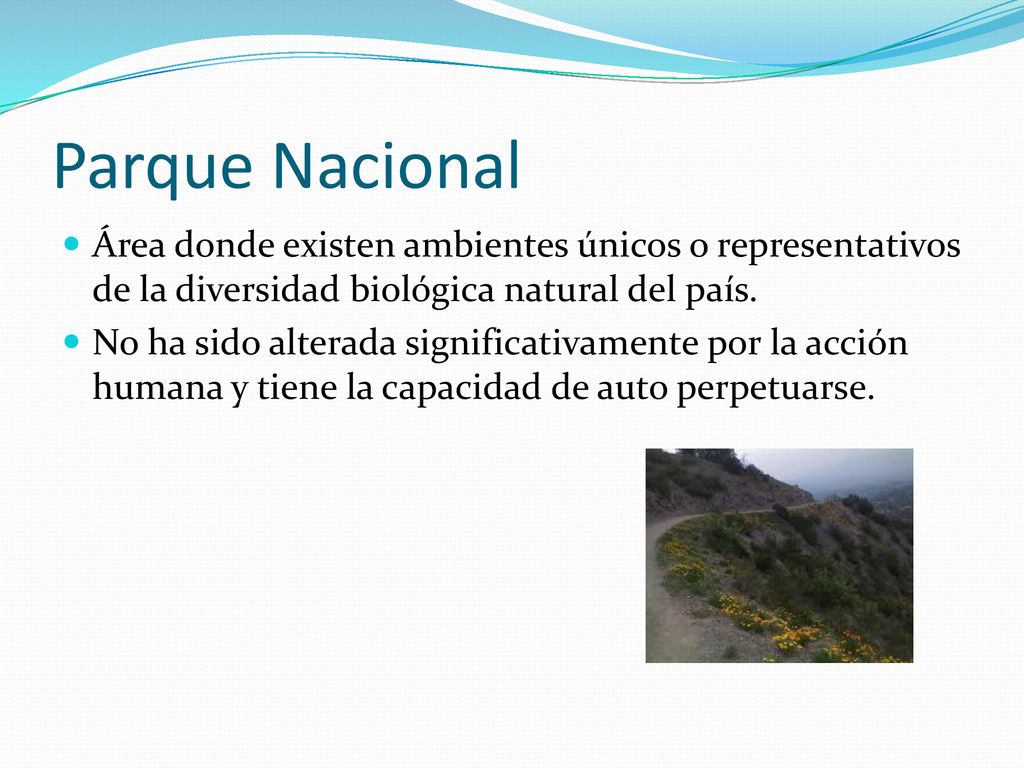 Parque Nacional

Área donde existen ambientes únicos o representativos de la diversidad biológica natural del país.

No ha sido alterada significativamente por la acción humana y tiene la capacidad de auto perpetuarse.